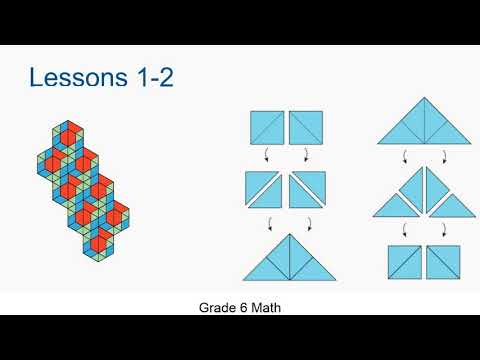 Lessons 1-2

Grade 6 Math